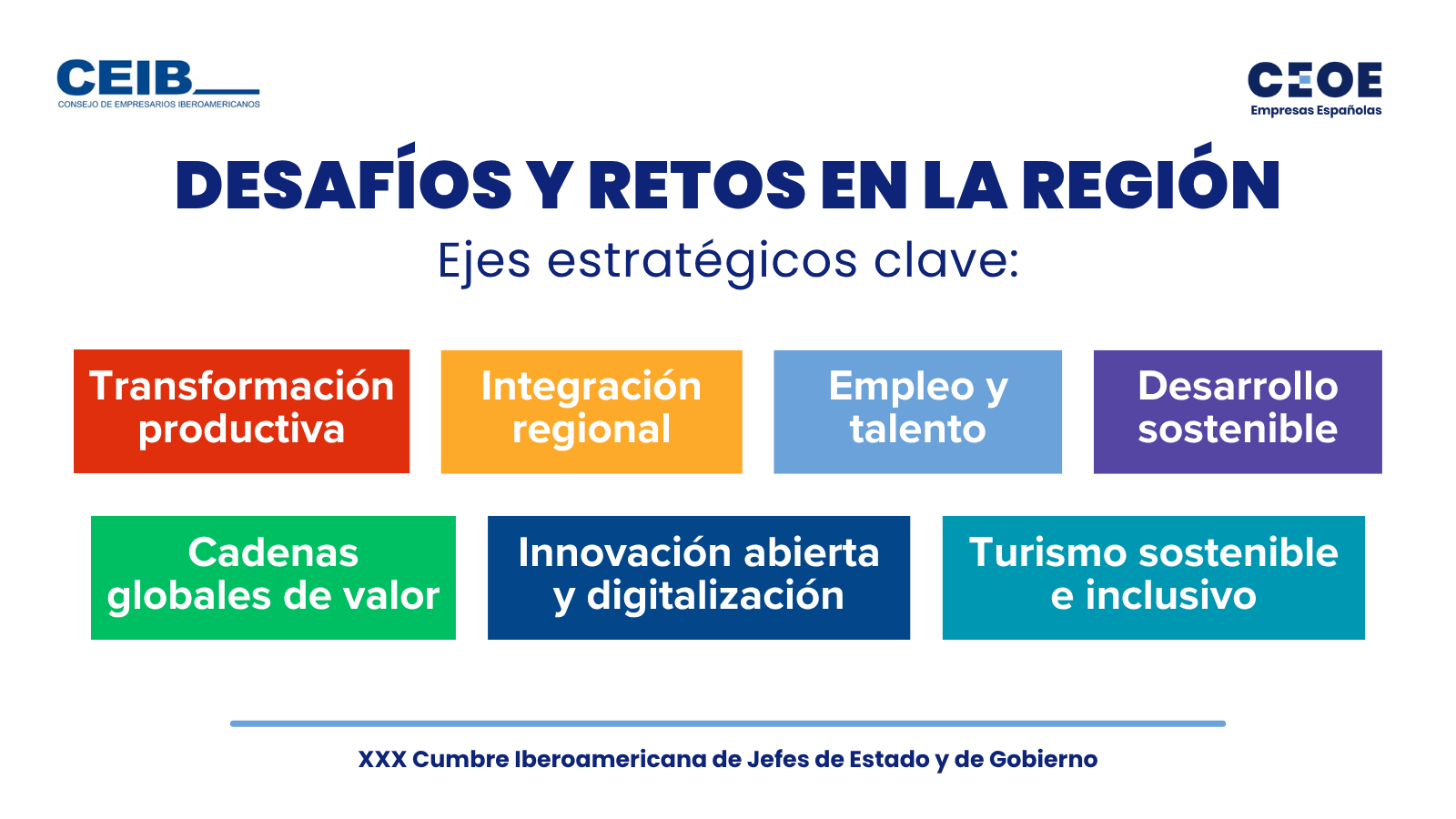 CEIB
CONSEJO DE EMPRESARIOS IBEROAMERICANOS

CEOE
Empresas Españolas

DESAFÍOS Y RETOS EN LA REGIÓN
Ejes estratégicos clave:

Transformación productiva

Integración regional

Empleo y talento

Desarrollo sostenible

Cadenas globales de valor

Innovación abierta y digitalización

Turismo sostenible e inclusivo

XXX Cumbre Iberoamericana de Jefes de Estado y de Gobierno